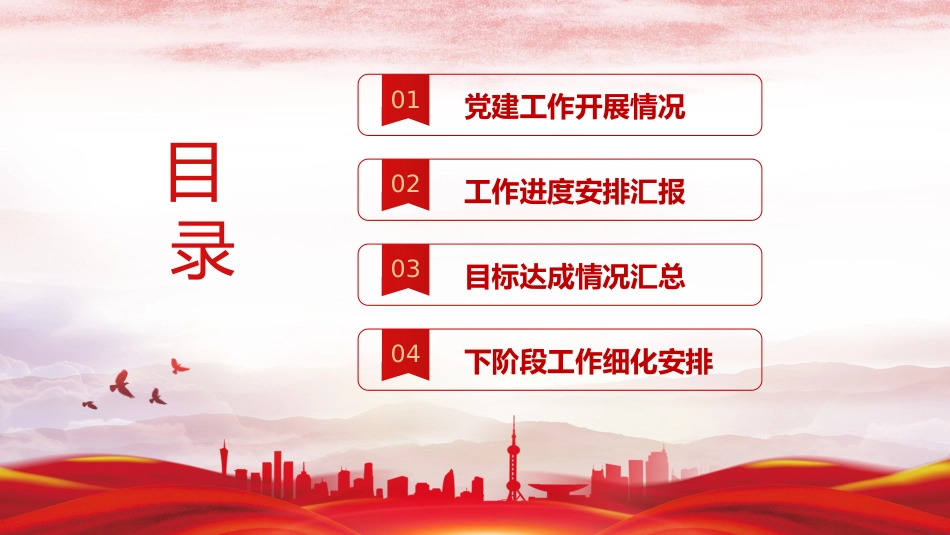 目录

01 党建工作开展情况

02 工作进度安排汇报

03 目标达成情况汇总

04 下阶段工作细化安排